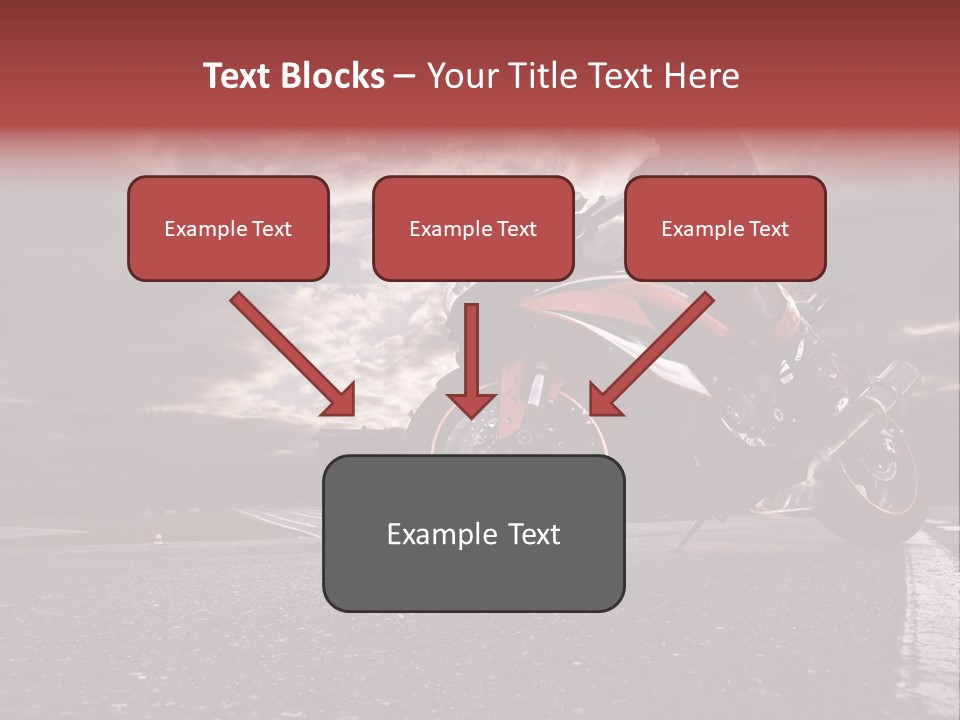 Text Blocks – Your Title Text Here

Example Text

Example Text

Example Text

Example Text